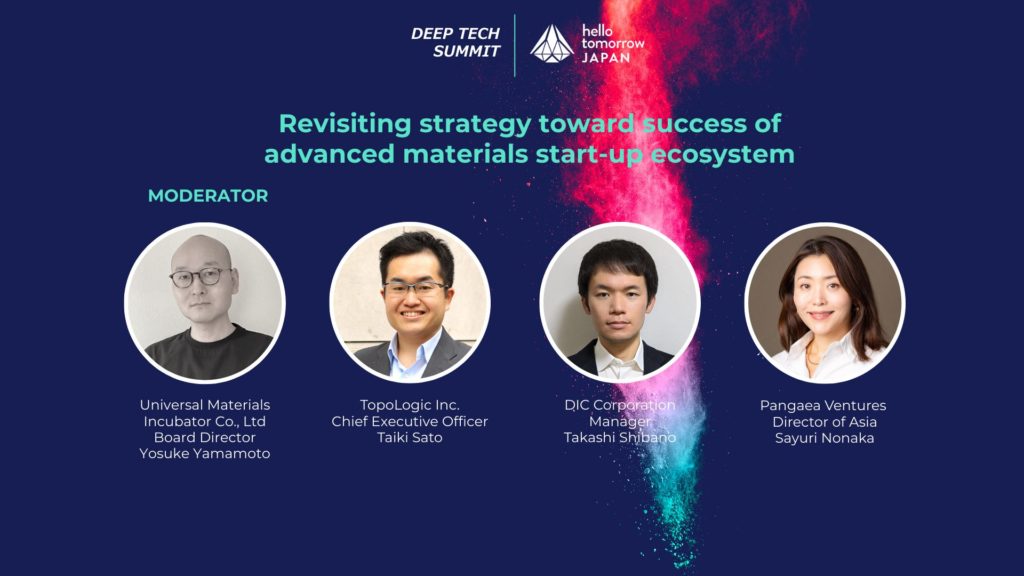 DEEP TECH SUMMIT

hello tomorrow JAPAN

Revisiting strategy toward success of advanced materials start-up ecosystem

MODERATOR

Universal Materials Incubator Co., Ltd Board Director Yosuke Yamamoto

TopoLogic Inc. Chief Executive Officer Taiki Sato

DIC Corporation Manager Takashi Shibano

Pangaea Ventures Director of Asia Sayuri Nonaka